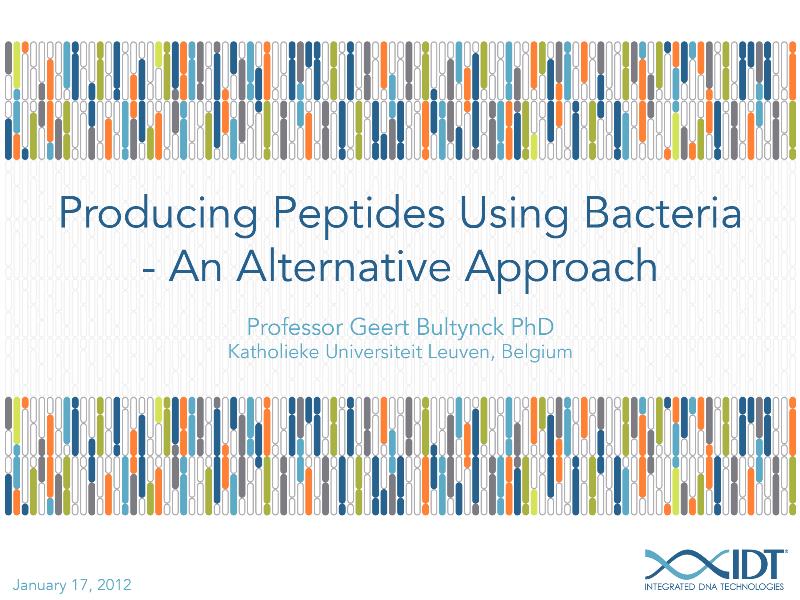 Producing Peptides Using Bacteria - An Alternative Approach

Professor Geert Bultynck PhD
Katholieke Universiteit Leuven, Belgium

January 17, 2012

IDT
INTEGRATED DNA TECHNOLOGIES